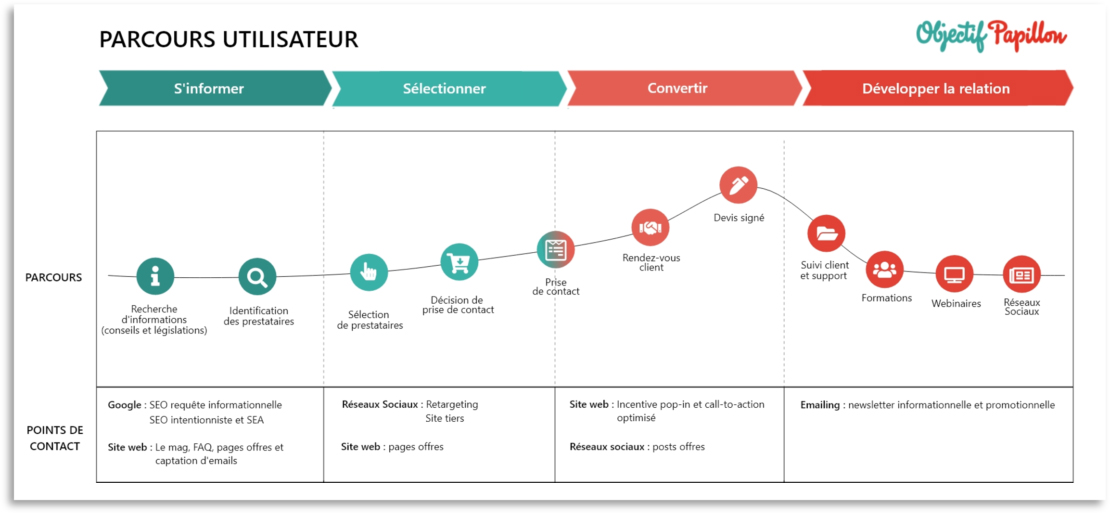 PARCOURS UTILISATEUR

Objectif Papillon

S'informer

Sélectionner

Convertir

Développer la relation

PARCOURS

Recherche d'informations (conseils et législations)

Identification des prestataires

Sélection de prestataires

Décision de prise de contact

Prise de contact

Rendez-vous client

Devis signé

Suivi client et support

Formations

Webinaires

Réseaux Sociaux

POINTS DE CONTACT

Google : SEO requête informationnelle SEO intentionniste et SEA

Site web : Le mag, FAQ, pages offres et captation d'emails

Réseaux Sociaux : Retargeting Site tiers

Site web : pages offres

Site web : Incentive pop-in et call-to-action optimisé

Réseaux sociaux : posts offres

Emailing : newsletter informationnelle et promotionnelle